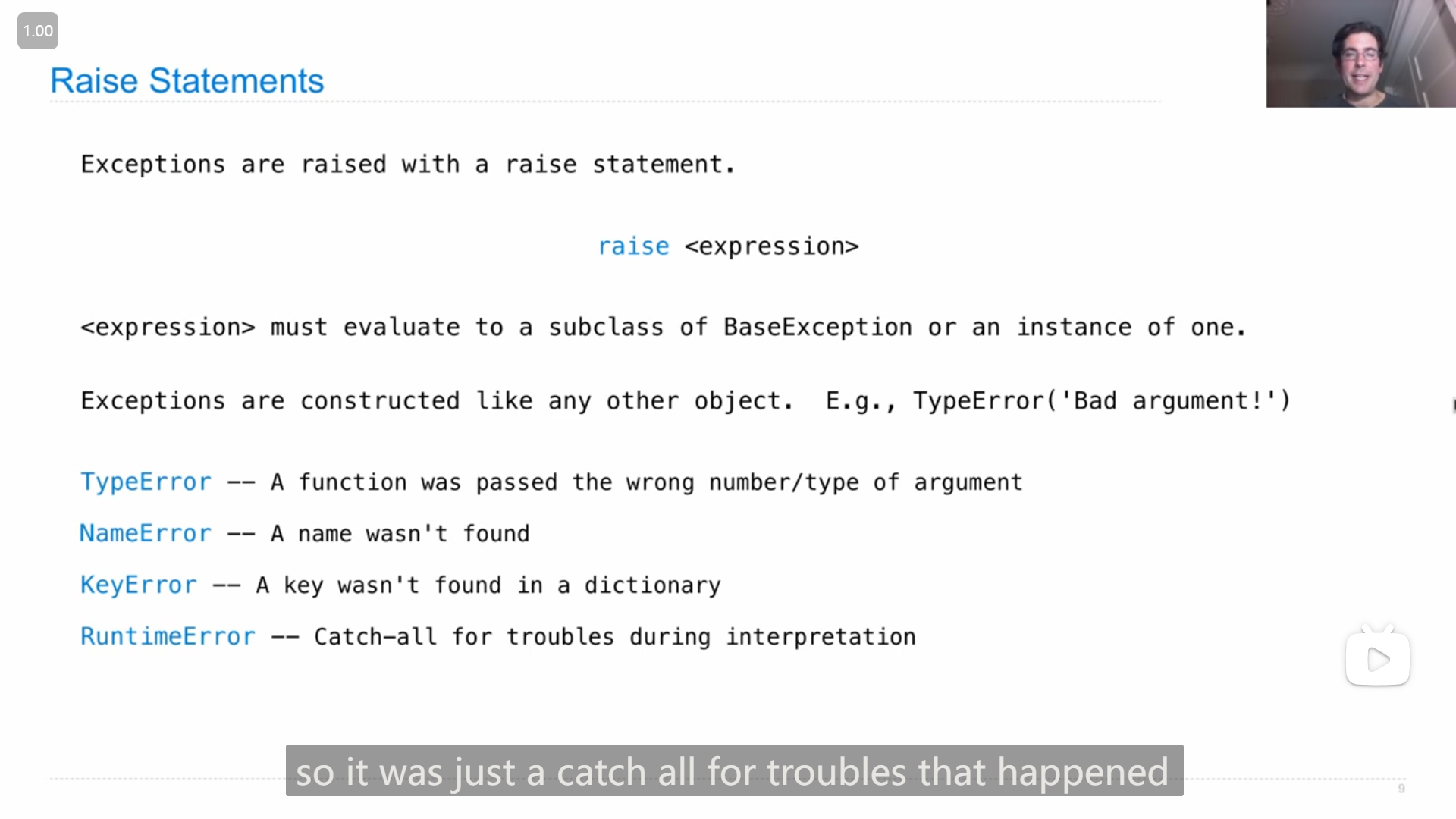 1.00

Raise Statements

Exceptions are raised with a raise statement.

raise <expression>

<expression> must evaluate to a subclass of BaseException or an instance of one.

Exceptions are constructed like any other object. E.g., TypeError('Bad argument!')

TypeError -- A function was passed the wrong number/type of argument

NameError -- A name wasn't found

KeyError -- A key wasn't found in a dictionary

RuntimeError -- Catch-all for troubles during interpretation

so it was just a catch all for troubles that happened

9